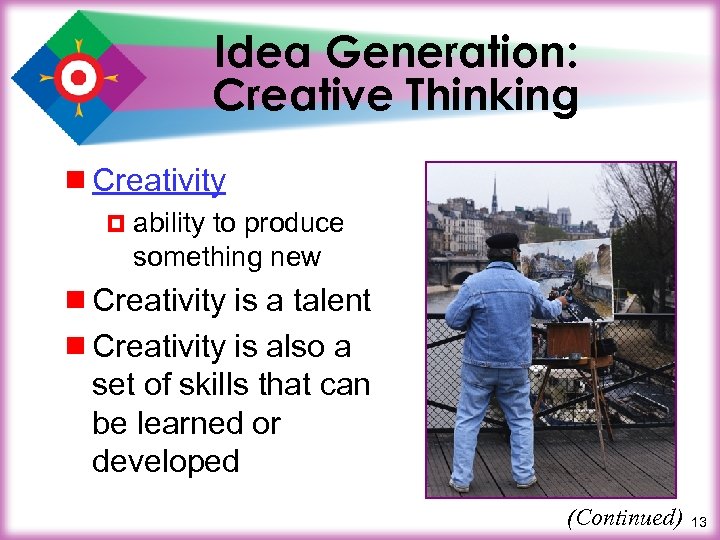 Idea Generation: Creative Thinking

Creativity

ability to produce something new

Creativity is a talent

Creativity is also a set of skills that can be learned or developed

(Continued) 13